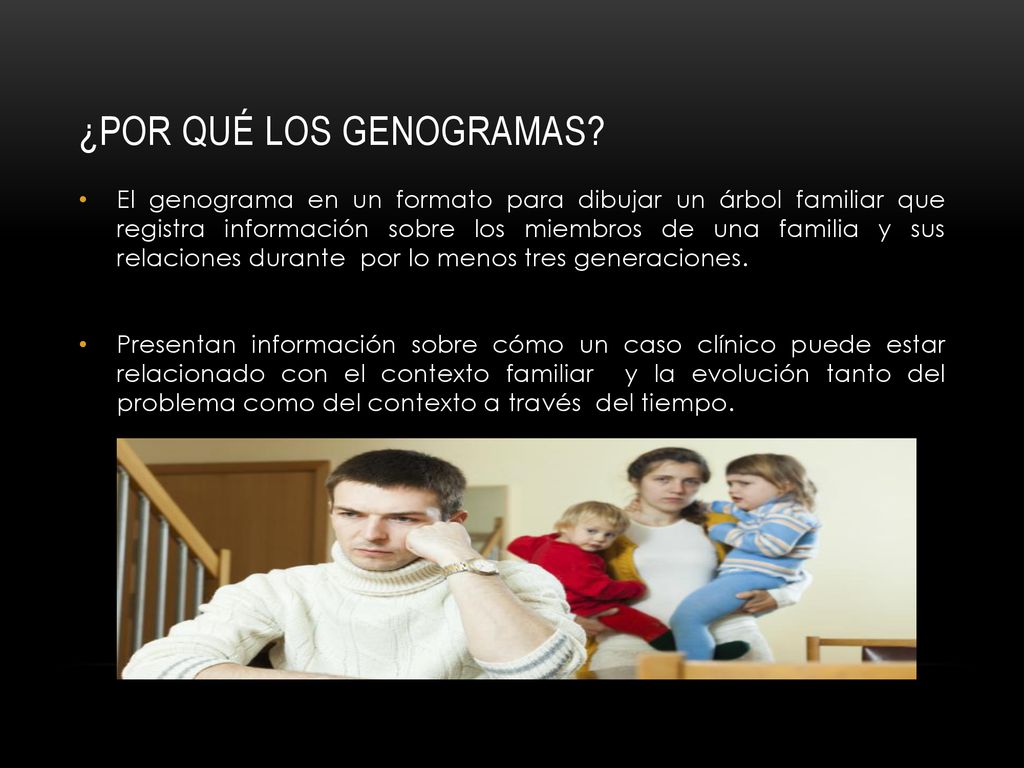 ¿POR QUÉ LOS GENOGRAMAS?

• El genograma en un formato para dibujar un árbol familiar que registra información sobre los miembros de una familia y sus relaciones durante por lo menos tres generaciones.

• Presentan información sobre cómo un caso clínico puede estar relacionado con el contexto familiar y la evolución tanto del problema como del contexto a través del tiempo.